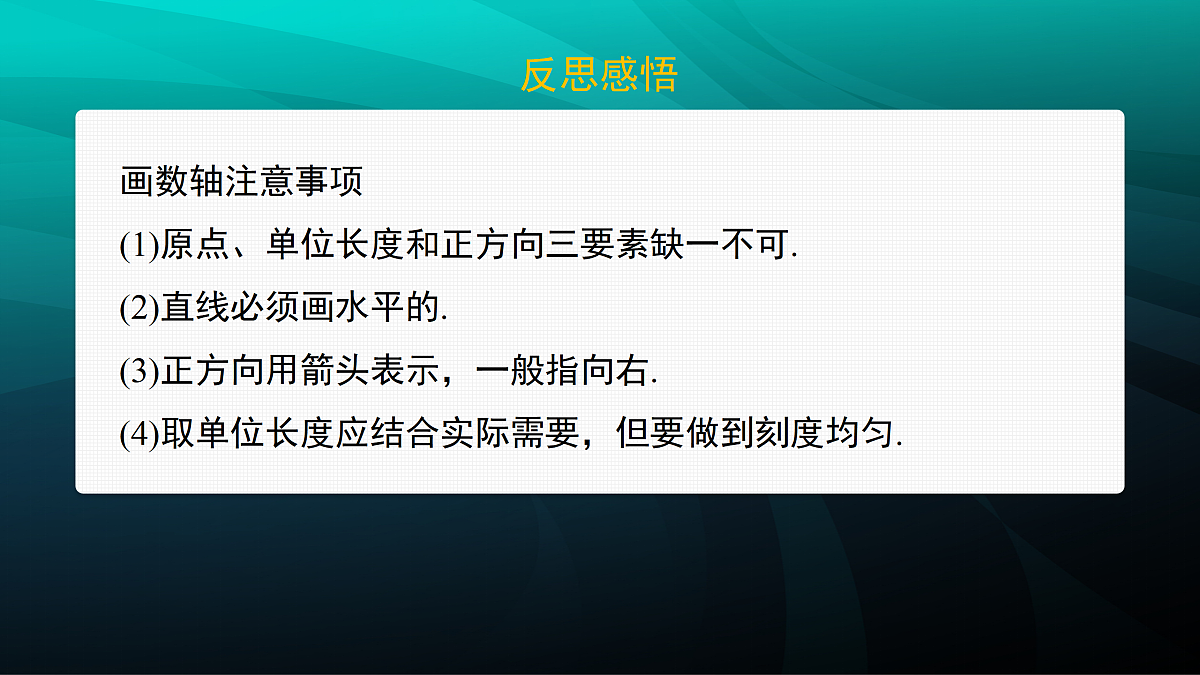 反思感悟

画数轴注意事项

(1)原点、单位长度和正方向三要素缺一不可.

(2)直线必须画水平的.

(3)正方向用箭头表示，一般指向右.

(4)取单位长度应结合实际需要，但要做到刻度均匀.